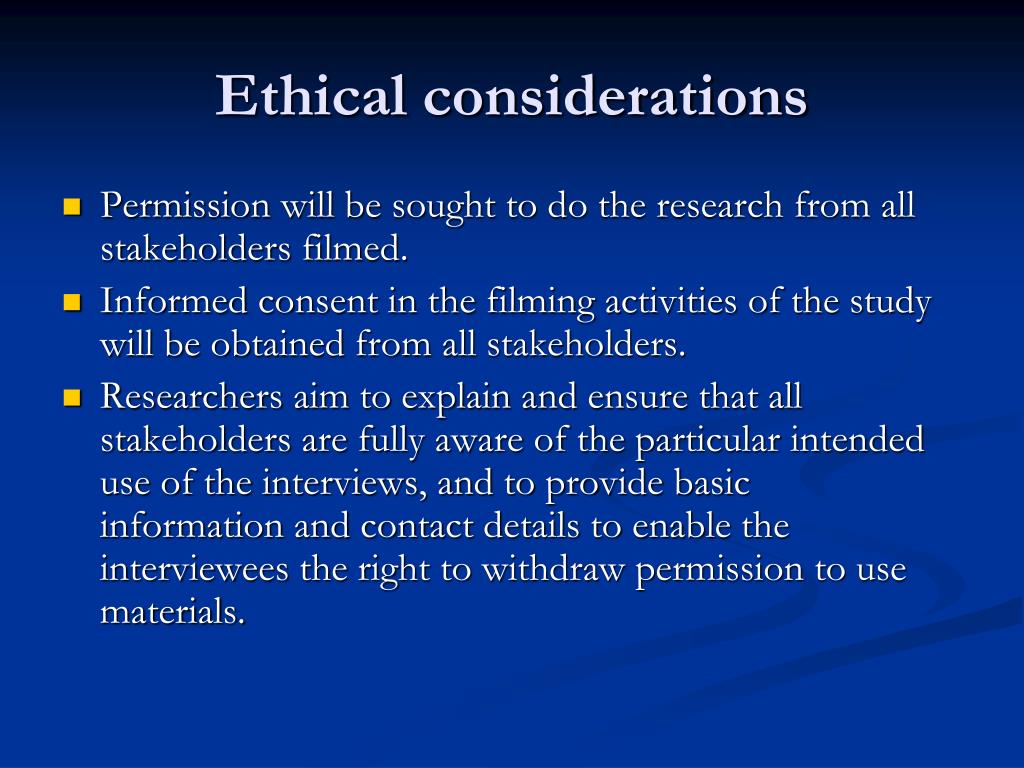 Ethical considerations

- Permission will be sought to do the research from all stakeholders filmed.
- Informed consent in the filming activities of the study will be obtained from all stakeholders.
- Researchers aim to explain and ensure that all stakeholders are fully aware of the particular intended use of the interviews, and to provide basic information and contact details to enable the interviewees the right to withdraw permission to use materials.